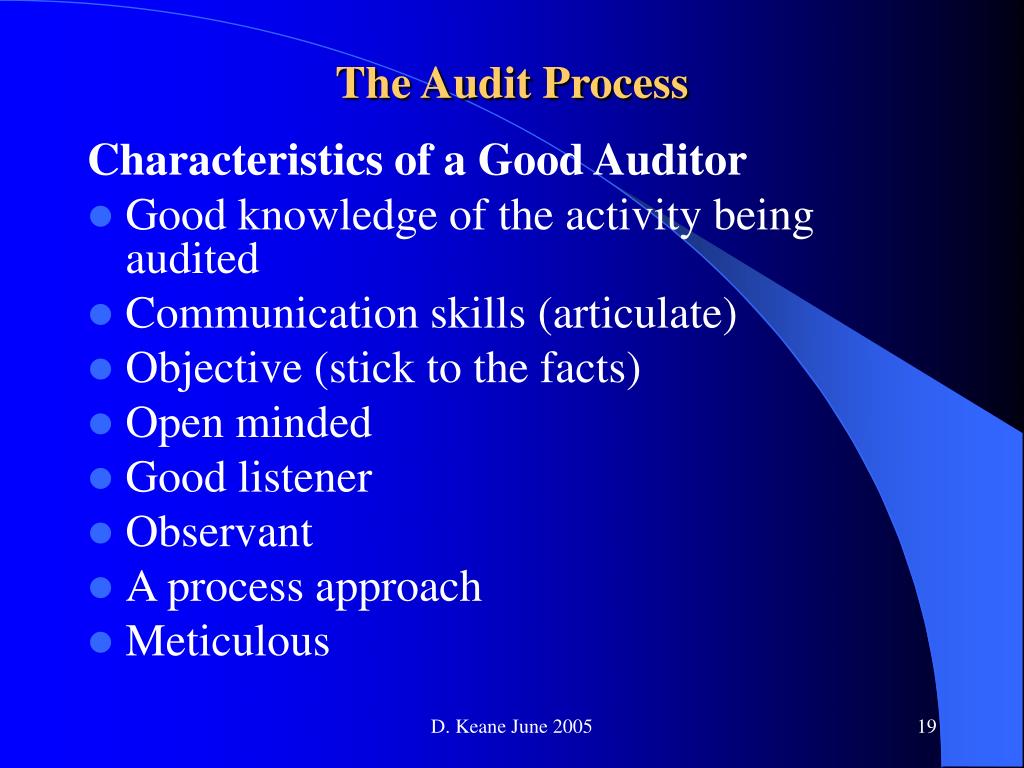 The Audit Process

Characteristics of a Good Auditor

- Good knowledge of the activity being audited
- Communication skills (articulate)
- Objective (stick to the facts)
- Open minded
- Good listener
- Observant
- A process approach
- Meticulous

D. Keane June 2005

19